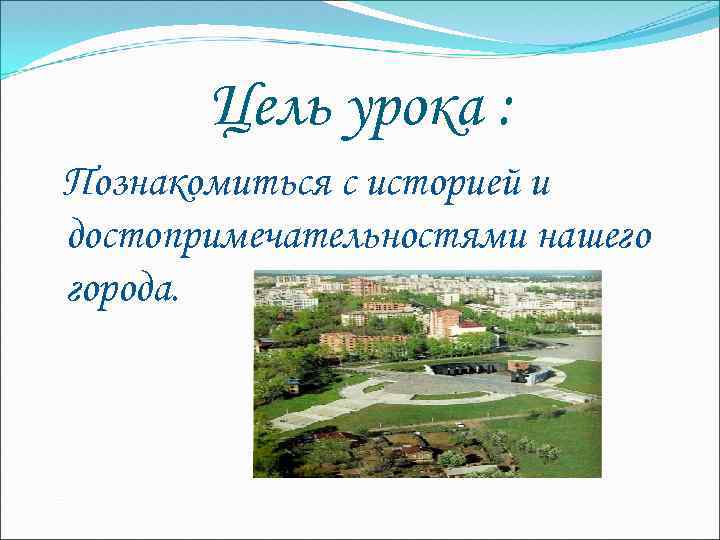 Цель урока :

Познакомиться с историей и достопримечательностями нашего города.